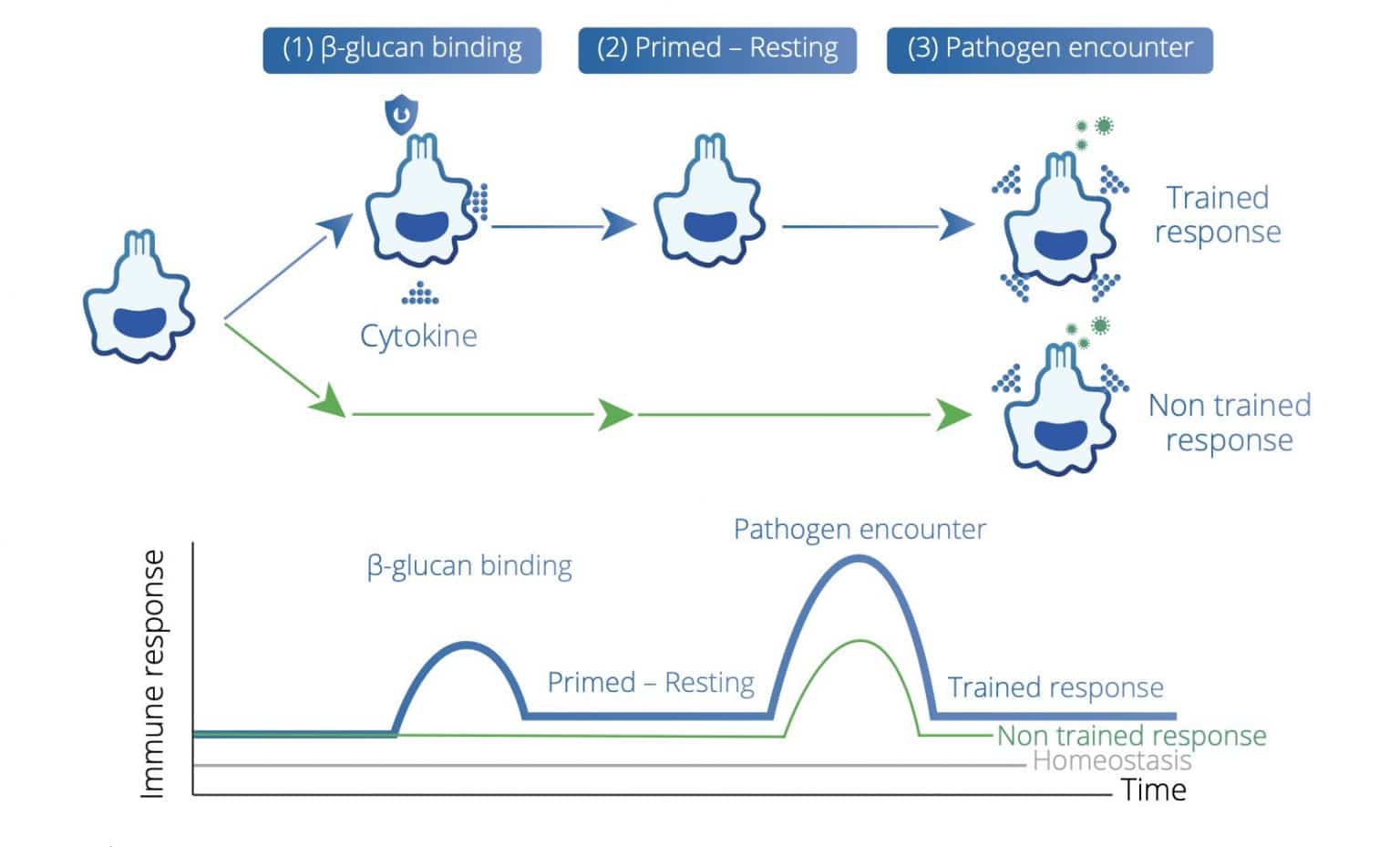 (1) β-glucan binding

(2) Primed – Resting

(3) Pathogen encounter

Cytokine

Trained response

Non trained response

Immune response

β-glucan binding

Pathogen encounter

Primed – Resting

Trained response

Non trained response

Homeostasis

Time